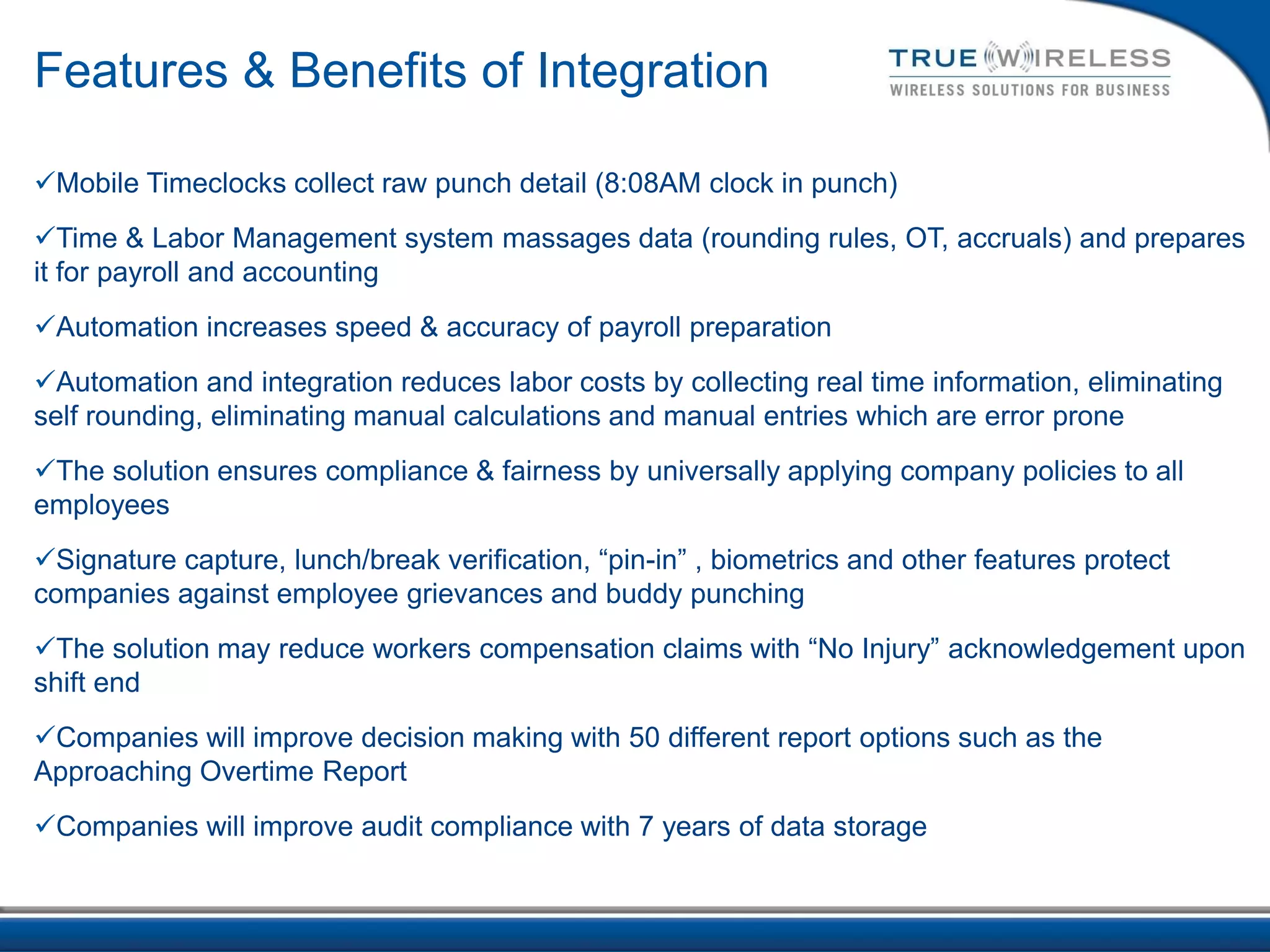 Features & Benefits of Integration

TRUE WIRELESS
WIRELESS SOLUTIONS FOR BUSINESS

✓Mobile Timeclocks collect raw punch detail (8:08AM clock in punch)

✓Time & Labor Management system massages data (rounding rules, OT, accruals) and prepares it for payroll and accounting

✓Automation increases speed & accuracy of payroll preparation

✓Automation and integration reduces labor costs by collecting real time information, eliminating self rounding, eliminating manual calculations and manual entries which are error prone

✓The solution ensures compliance & fairness by universally applying company policies to all employees

✓Signature capture, lunch/break verification, “pin-in” , biometrics and other features protect companies against employee grievances and buddy punching

✓The solution may reduce workers compensation claims with “No Injury” acknowledgement upon shift end

✓Companies will improve decision making with 50 different report options such as the Approaching Overtime Report

✓Companies will improve audit compliance with 7 years of data storage